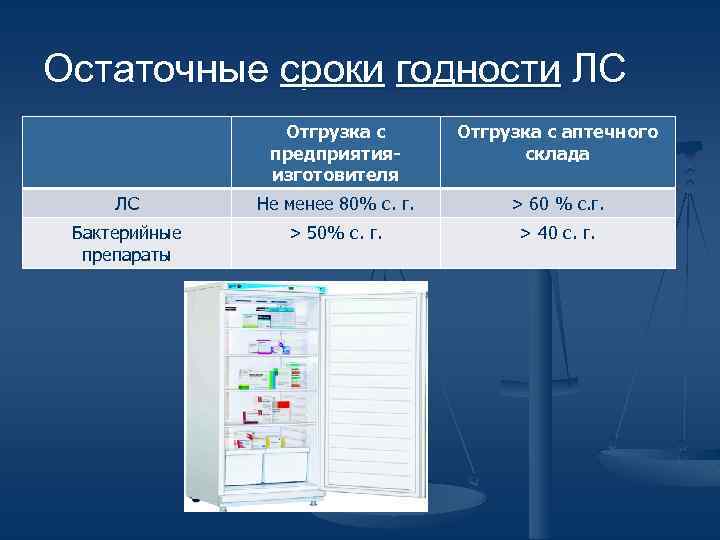 Остаточные сроки годности ЛС

| | Отгрузка с предприятия-изготовителя | Отгрузка с аптечного склада |
|---|---|---|
| ЛС | Не менее 80% с. г. | > 60 % с.г. |
| Бактерийные препараты | > 50% с. г. | > 40 с. г. |